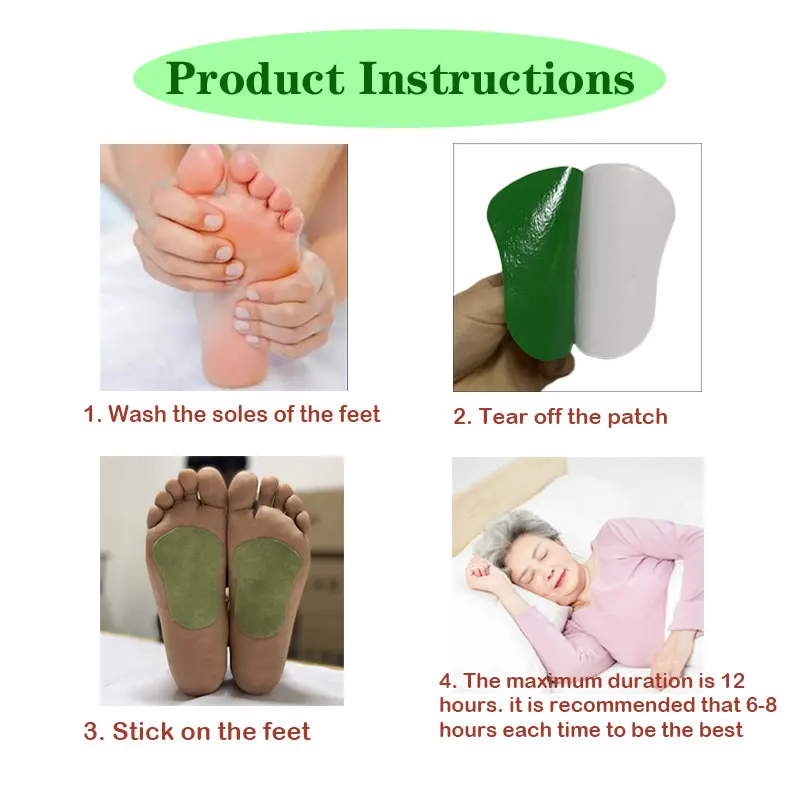 Product Instructions

1. Wash the soles of the feet

2. Tear off the patch

3. Stick on the feet

4. The maximum duration is 12 hours. it is recommended that 6-8 hours each time to be the best